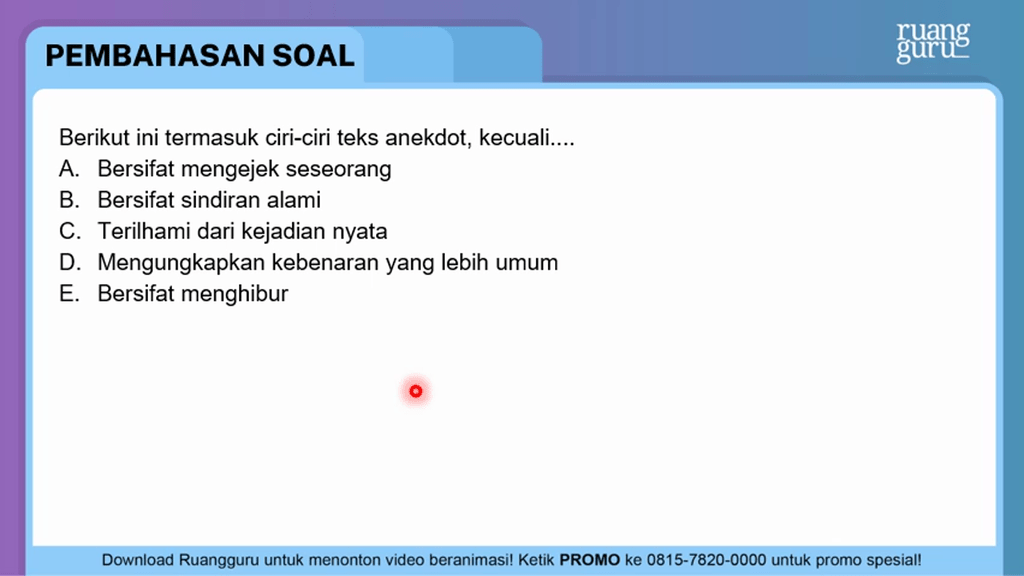 PEMBAHASAN SOAL

ruang guru

Berikut ini termasuk ciri-ciri teks anekdot, kecuali....
A. Bersifat mengejek seseorang
B. Bersifat sindiran alami
C. Terilhami dari kejadian nyata
D. Mengungkapkan kebenaran yang lebih umum
E. Bersifat menghibur

Download Ruangguru untuk menonton video beranimasi! Ketik PROMO ke 0815-7820-0000 untuk promo spesial!